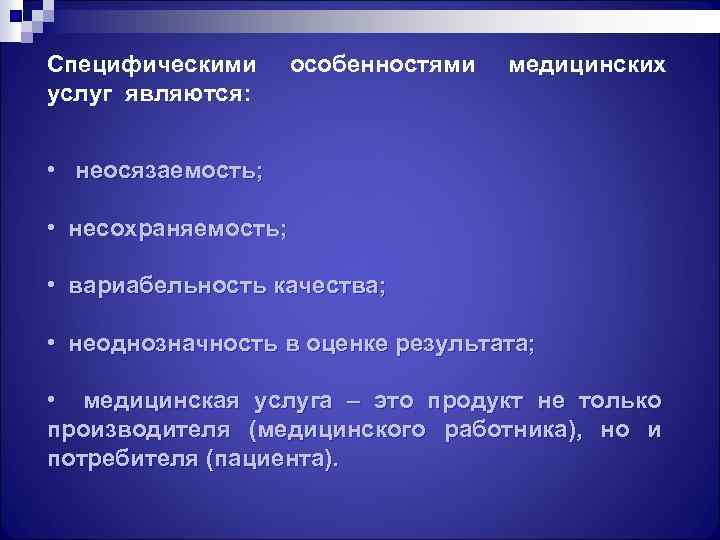 Специфическими особенностями медицинских услуг являются:

• неосязаемость;

• несохраняемость;

• вариабельность качества;

• неоднозначность в оценке результата;

• медицинская услуга – это продукт не только производителя (медицинского работника), но и потребителя (пациента).